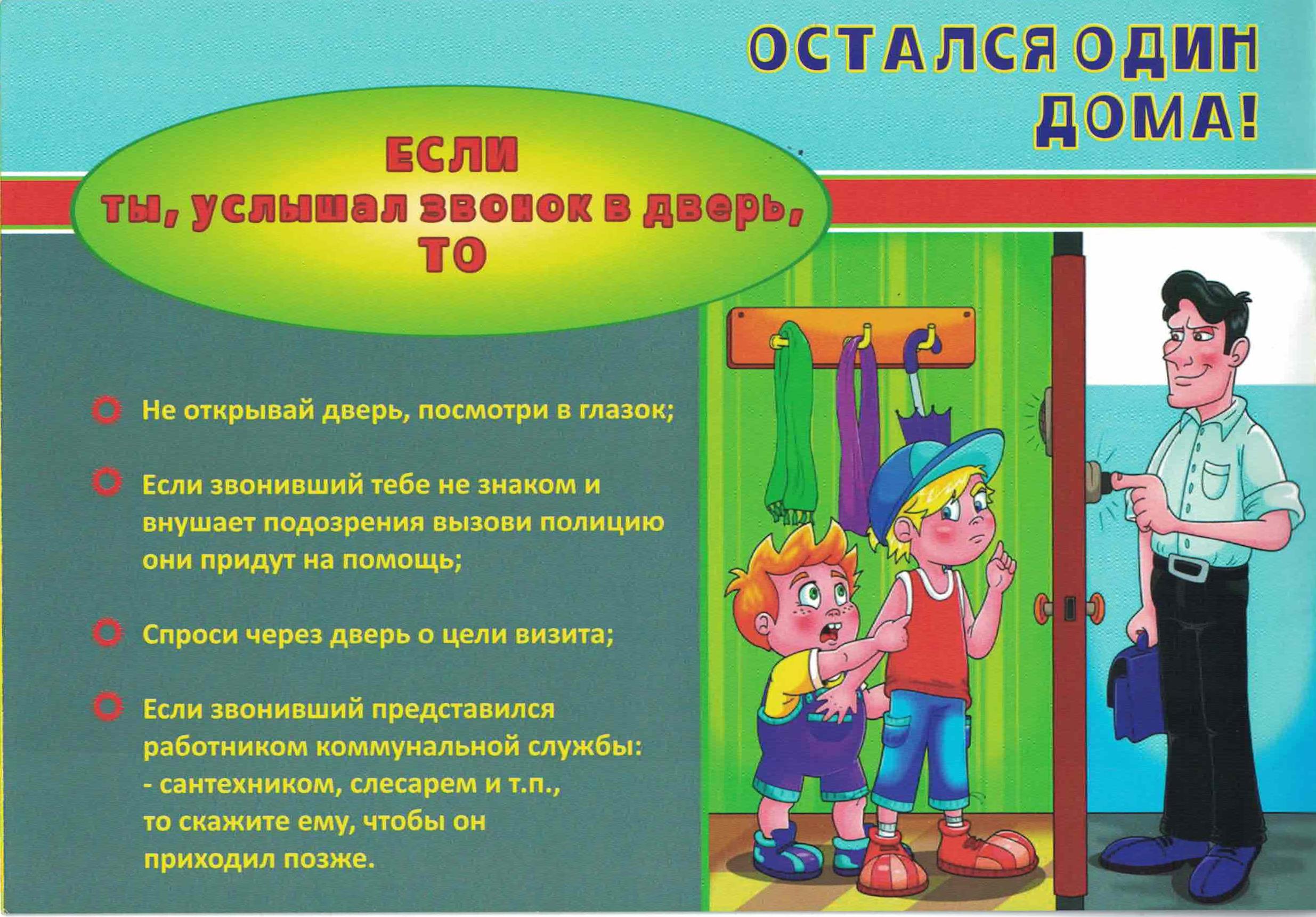 ОСТАЛСЯ ОДИН ДОМА!

ЕСЛИ
ты, услышал звонок в дверь,
ТО

Не открывай дверь, посмотри в глазок;

Если звонивший тебе не знаком и внушает подозрения вызови полицию они придут на помощь;

Спроси через дверь о цели визита;

Если звонивший представился работником коммунальной службы:
- сантехником, слесарем и т.п.,
то скажите ему, чтобы он приходил позже.